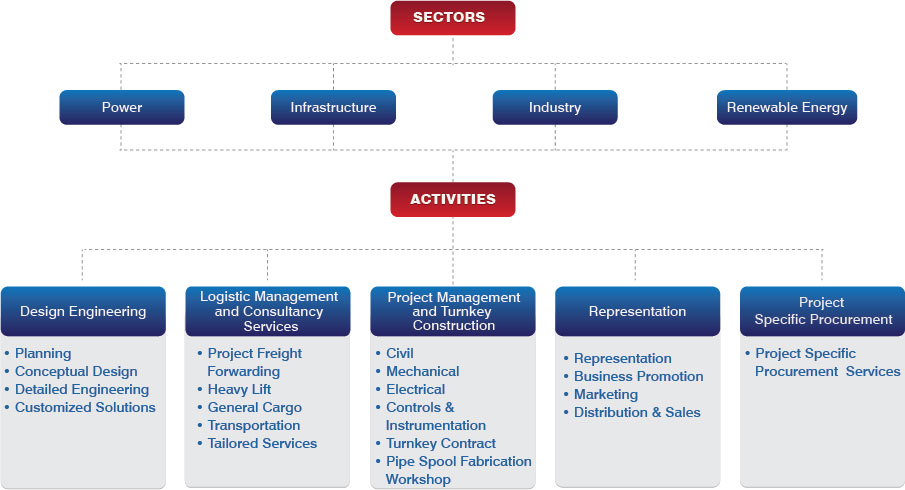 SECTORS

Power

Infrastructure

Industry

Renewable Energy

ACTIVITIES

Design Engineering

• Planning
• Conceptual Design
• Detailed Engineering
• Customized Solutions

Logistic Management and Consultancy Services

• Project Freight Forwarding
• Heavy Lift
• General Cargo
• Transportation
• Tailored Services

Project Management and Turnkey Construction

• Civil
• Mechanical
• Electrical
• Controls & Instrumentation
• Turnkey Contract
• Pipe Spool Fabrication Workshop

Representation

• Representation
• Business Promotion
• Marketing
• Distribution & Sales

Project Specific Procurement

• Project Specific Procurement Services